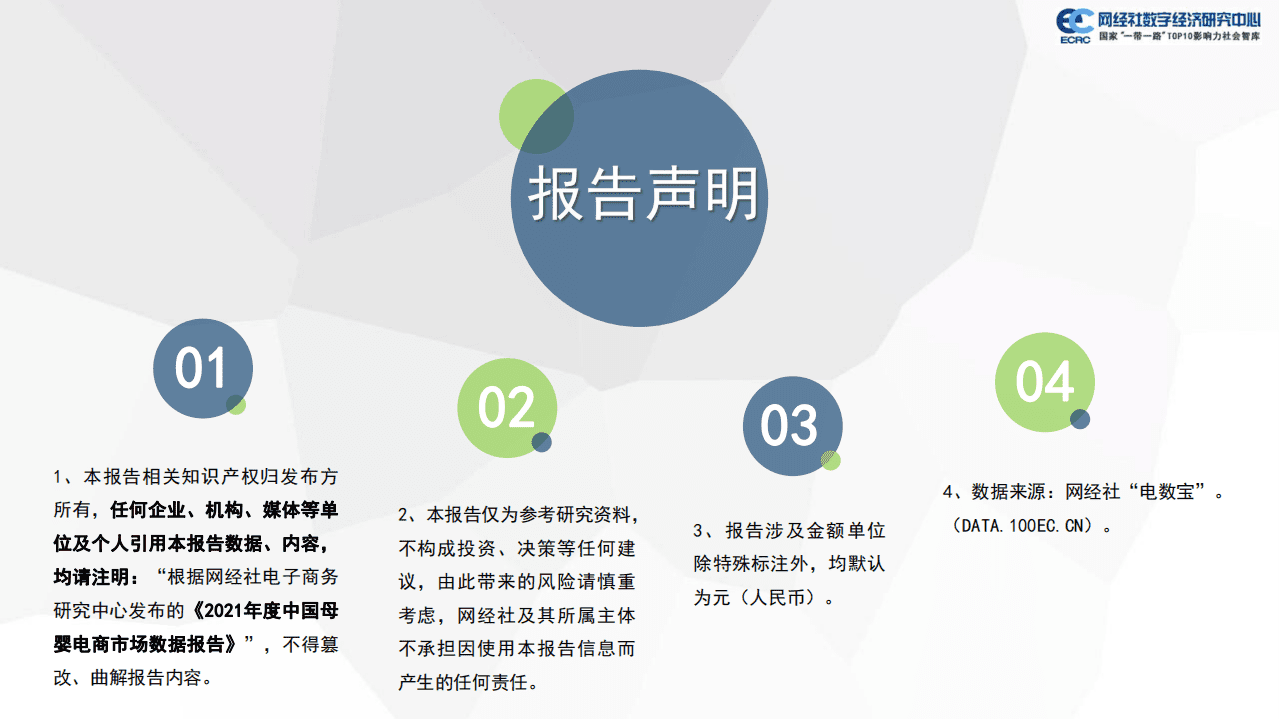 ECRC 网经社数字经济研究中心
国家"一带一路"TOP10影响力社会智库

报告声明

01

1、本报告相关知识产权归发布方所有，任何企业、机构、媒体等单位及个人引用本报告数据、内容，均请注明："根据网经社电子商务研究中心发布的《2021年度中国母婴电商市场数据报告》"，不得篡改、曲解报告内容。

02

2、本报告仅为参考研究资料，不构成投资、决策等任何建议，由此带来的风险请慎重考虑，网经社及其所属主体不承担因使用本报告信息而产生的任何责任。

03

3、报告涉及金额单位除特殊标注外，均默认为元（人民币）。

04

4、数据来源：网经社"电数宝"。（DATA.100EC.CN）。